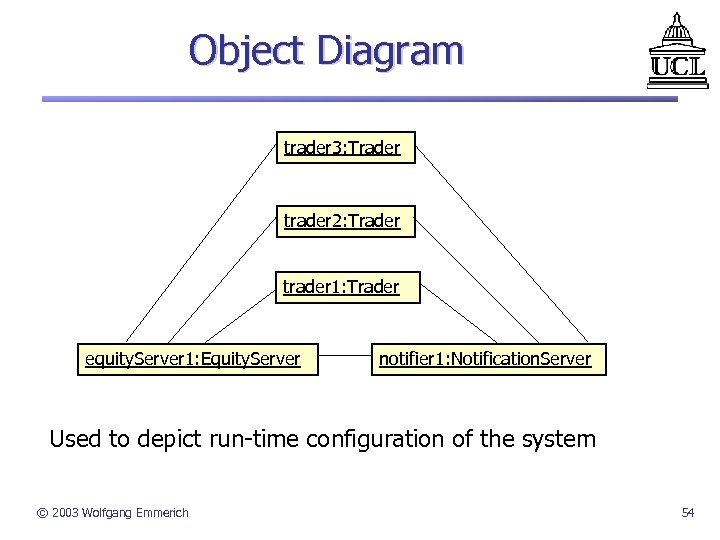 Object Diagram

UCL

trader3:Trader

trader2:Trader

trader1:Trader

equityServer1:EquityServer

notifier1:NotificationServer

Used to depict run-time configuration of the system

© 2003 Wolfgang Emmerich

54